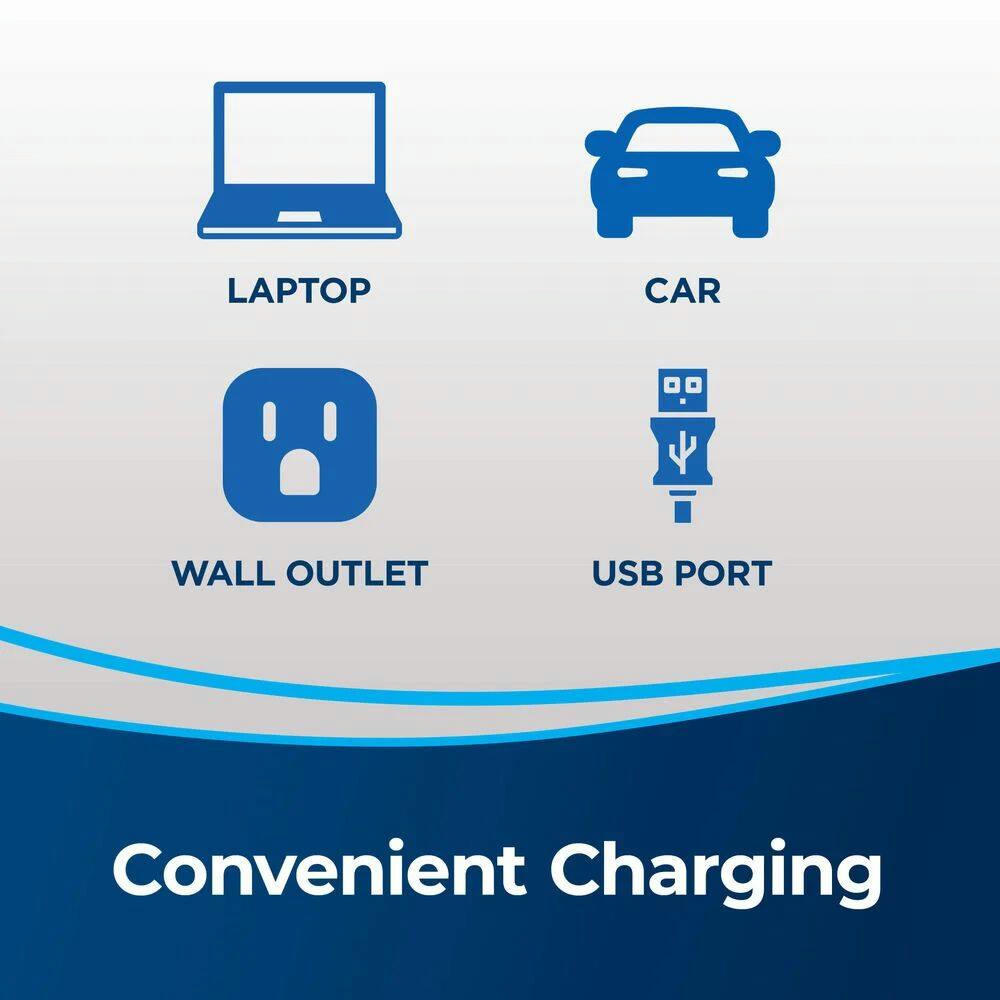 LAPTOP

CAR

WALL OUTLET

USB PORT

Convenient Charging